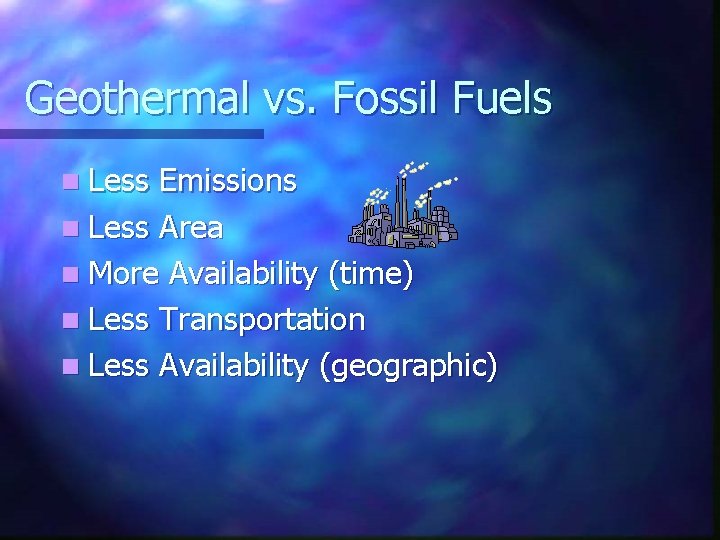 Geothermal vs. Fossil Fuels

- Less Emissions
- Less Area
- More Availability (time)
- Less Transportation
- Less Availability (geographic)